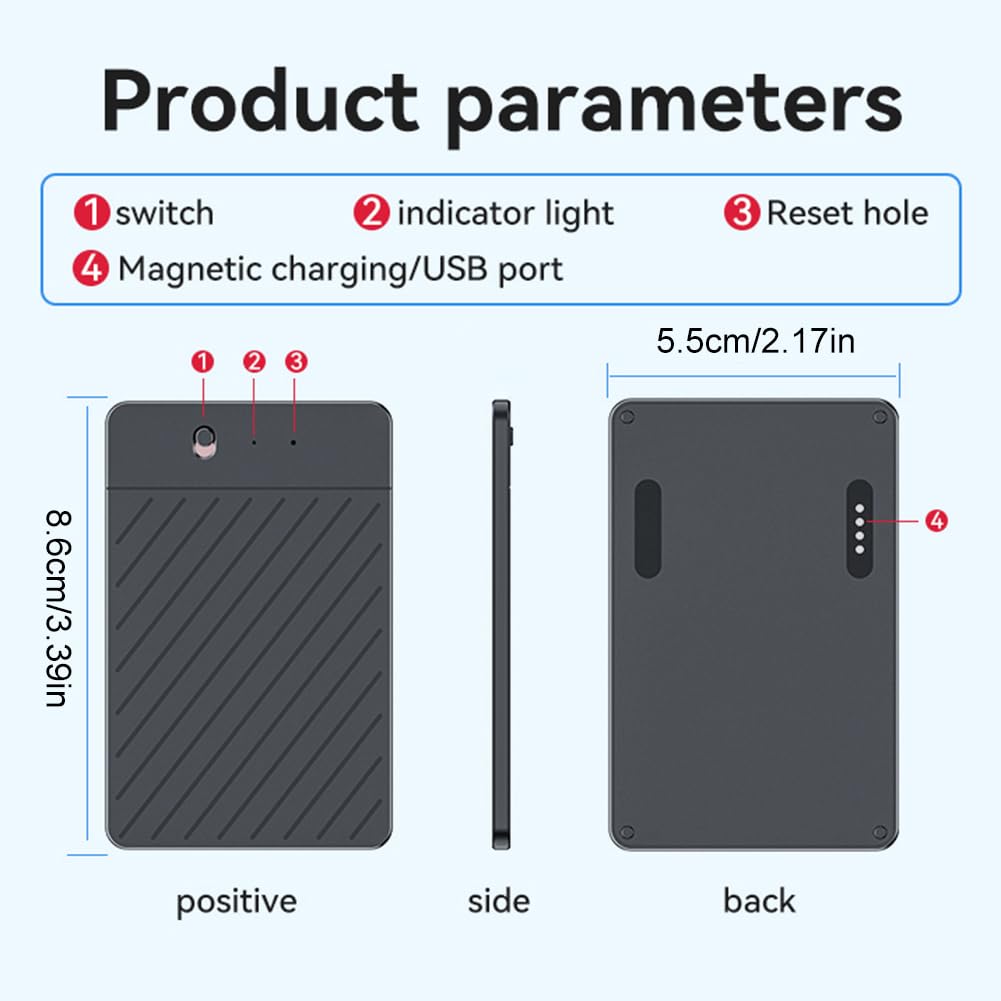 Product parameters

1 switch
2 indicator light
3 Reset hole
4 Magnetic charging/USB port

5.5cm/2.17in

1 2 3

8.6cm/3.39in

4

positive

side

back